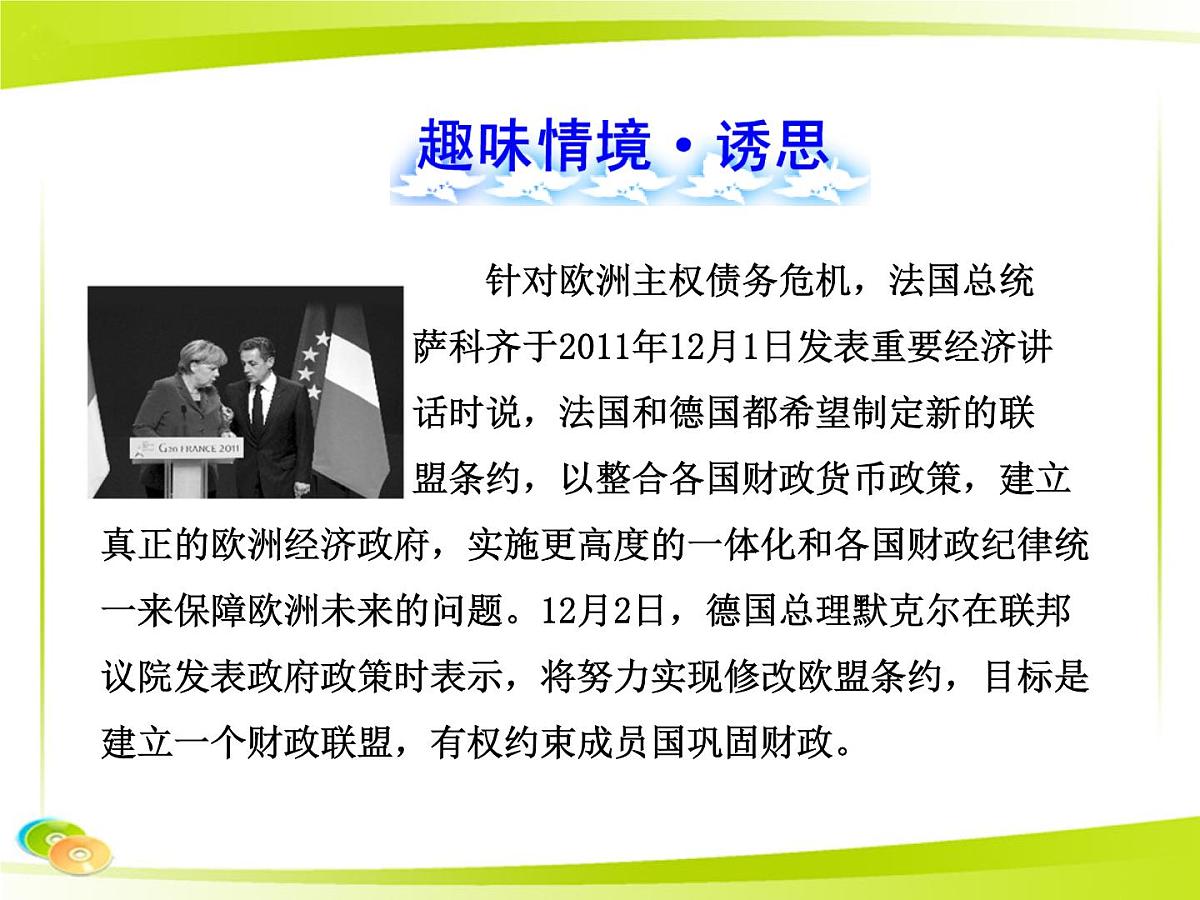 趣味情境·诱思

G20 FRANCE 2011

针对欧洲主权债务危机，法国总统萨科齐于2011年12月1日发表重要经济讲话时说，法国和德国都希望制定新的联盟条约，以整合各国财政货币政策，建立真正的欧洲经济政府，实施更高度的一体化和各国财政纪律统一来保障欧洲未来的问题。12月2日，德国总理默克尔在联邦议院发表政府政策时表示，将努力实现修改欧盟条约，目标是建立一个财政联盟，有权约束成员国巩固财政。